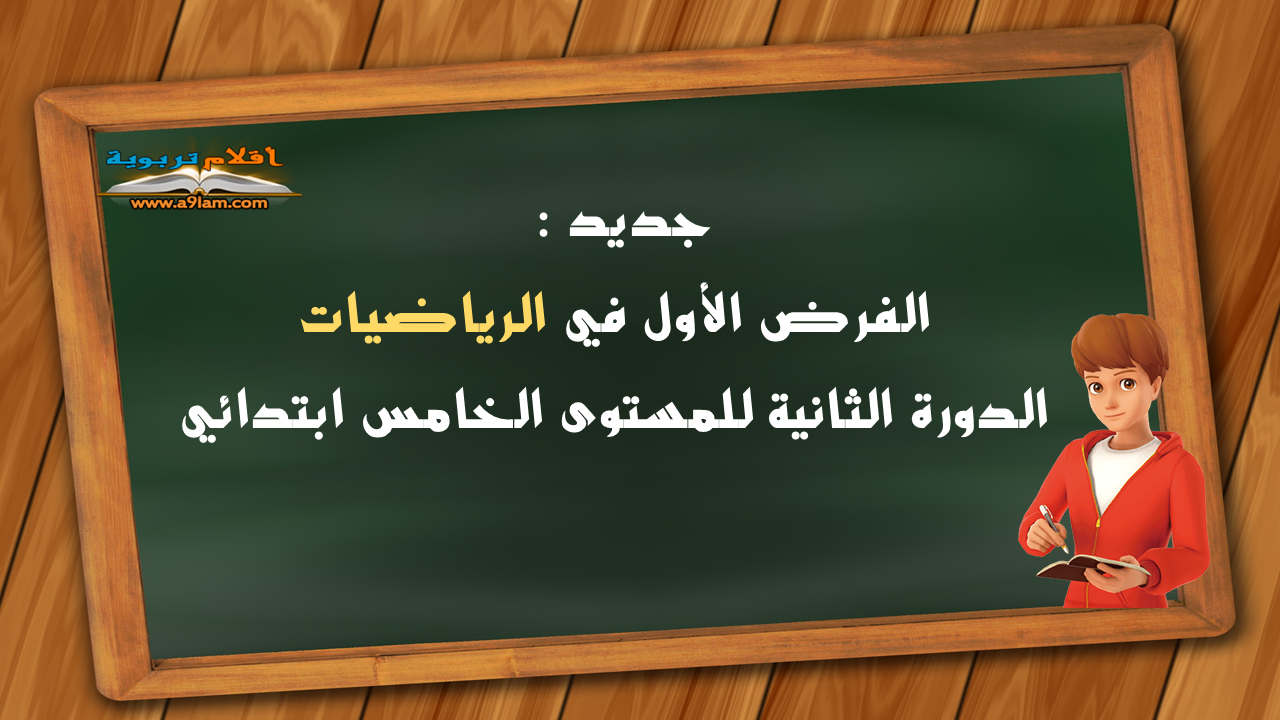 أقلام تربوية
www.a9lam.com

جديد :

الفرض الأول في الرياضيات

الدورة الثانية للمستوى الخامس ابتدائي